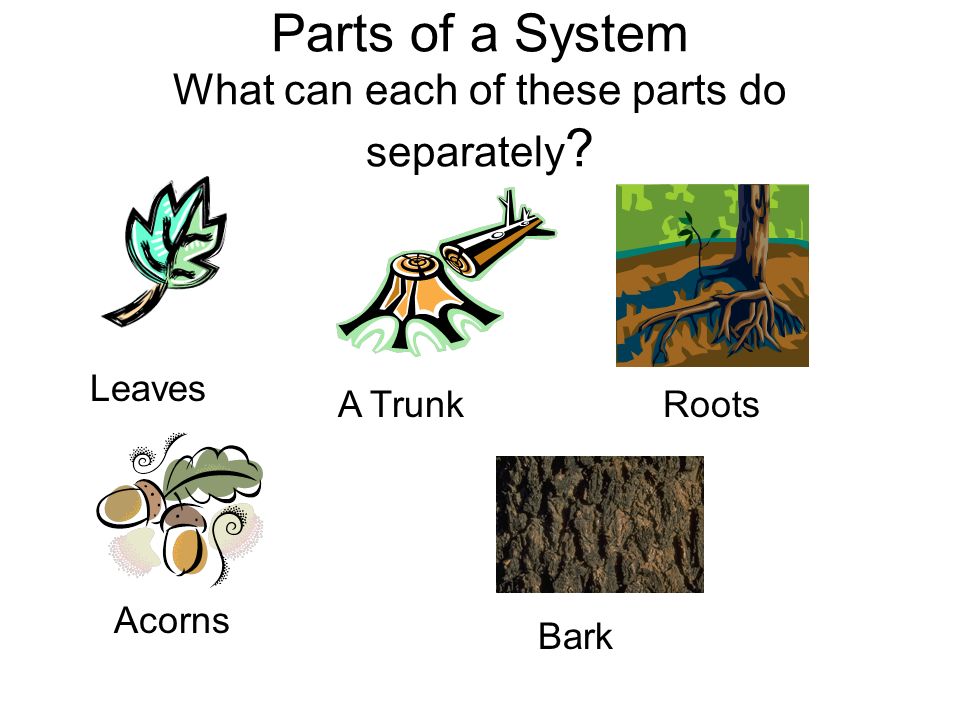 Parts of a System
What can each of these parts do separately?

Leaves

A Trunk

Roots

Acorns

Bark